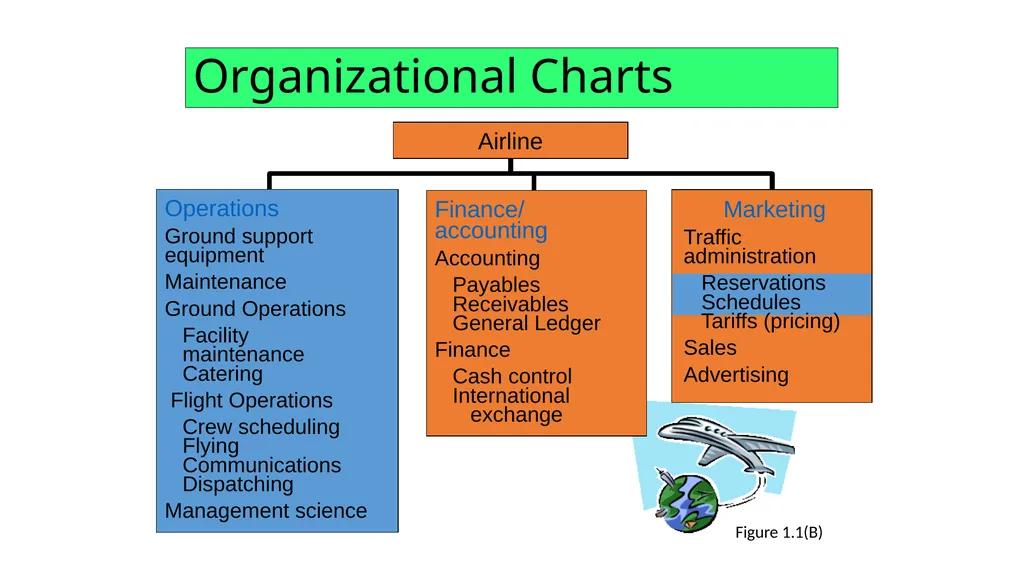 Organizational Charts

Airline

Operations
Ground support equipment
Maintenance
Ground Operations
Facility maintenance
Catering
Flight Operations
Crew scheduling
Flying
Communications
Dispatching
Management science

Finance/ accounting
Accounting
Payables
Receivables
General Ledger
Finance
Cash control
International exchange

Marketing
Traffic administration
Reservations
Schedules
Tariffs (pricing)
Sales
Advertising

Figure 1.1(B)